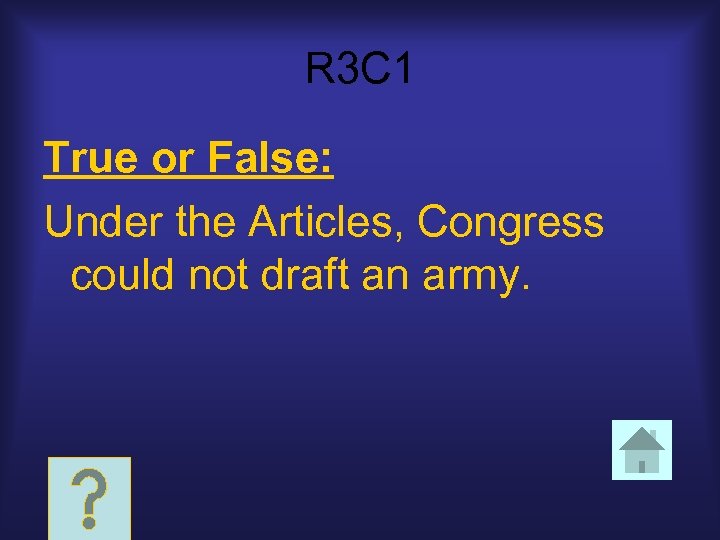 R3C1

True or False:

Under the Articles, Congress could not draft an army.

?